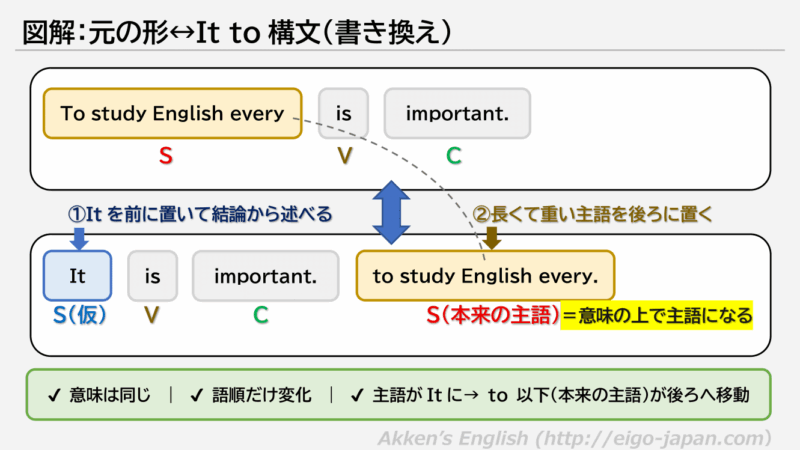 図解：元の形↔It to 構文（書き換え）

To study English every

is

important.

S

V

C

①It を前に置いて結論から述べる

②長くて重い主語を後ろに置く

It

is

important.

to study English every.

S（仮）

V

C

S（本来の主語）＝意味の上で主語になる

✓ 意味は同じ ｜ ✓ 語順だけ変化 ｜ ✓ 主語が It に→ to 以下（本来の主語）が後ろへ移動

Akken's English (http://eigo-japan.com)